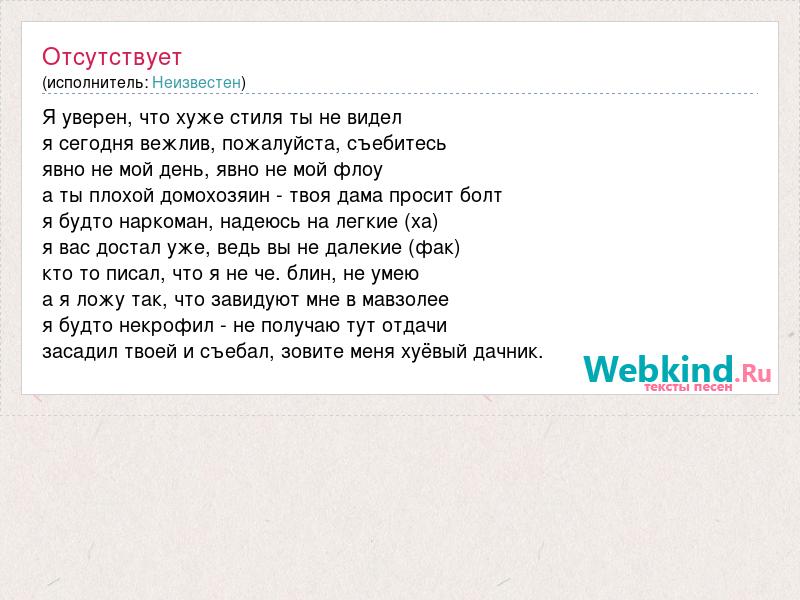 Отсутствует
(исполнитель: Неизвестен)

Я уверен, что хуже стиля ты не видел
я сегодня вежлив, пожалуйста, съебитесь
явно не мой день, явно не мой флоу
а ты плохой домохозяин - твоя дама просит болт
я будто наркоман, надеюсь на легкие (ха)
я вас достал уже, ведь вы не далекие (фак)
кто то писал, что я не че. блин, не умею
а я ложу так, что завидуют мне в мавзолее
я будто некрофил - не получаю тут отдачи
засадил твоей и съебал, зовите меня хуёвый дачник.

Webkind.Ru
тексты песен